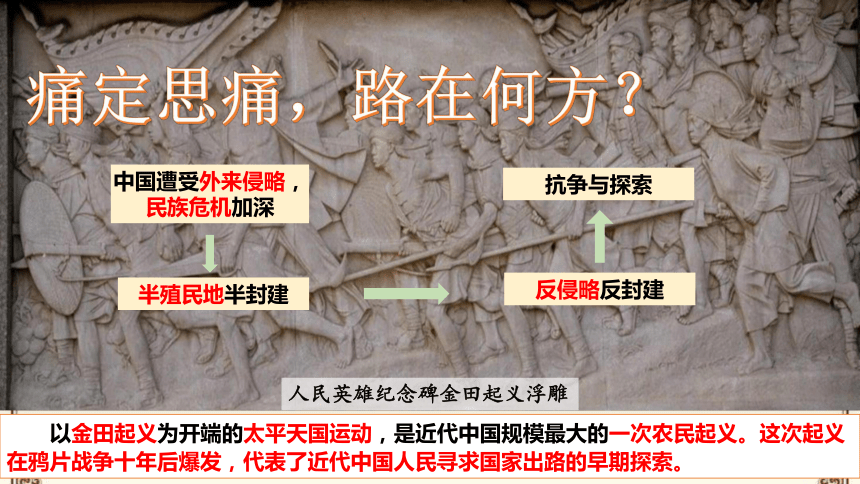 痛定思痛，路在何方？

中国遭受外来侵略，民族危机加深

半殖民地半封建

反侵略反封建

抗争与探索

人民英雄纪念碑金田起义浮雕

以金田起义为开端的太平天国运动，是近代中国规模最大的一次农民起义。这次起义在鸦片战争十年后爆发，代表了近代中国人民寻求国家出路的早期探索。